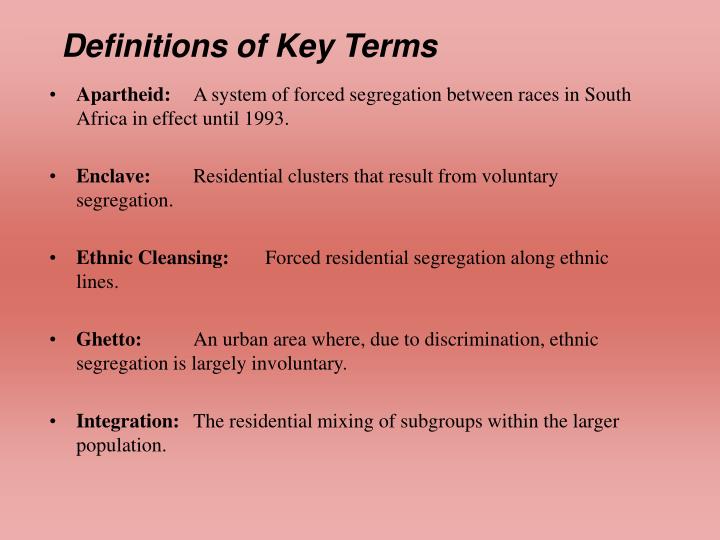 Definitions of Key Terms

• Apartheid: A system of forced segregation between races in South Africa in effect until 1993.

• Enclave: Residential clusters that result from voluntary segregation.

• Ethnic Cleansing: Forced residential segregation along ethnic lines.

• Ghetto: An urban area where, due to discrimination, ethnic segregation is largely involuntary.

• Integration: The residential mixing of subgroups within the larger population.